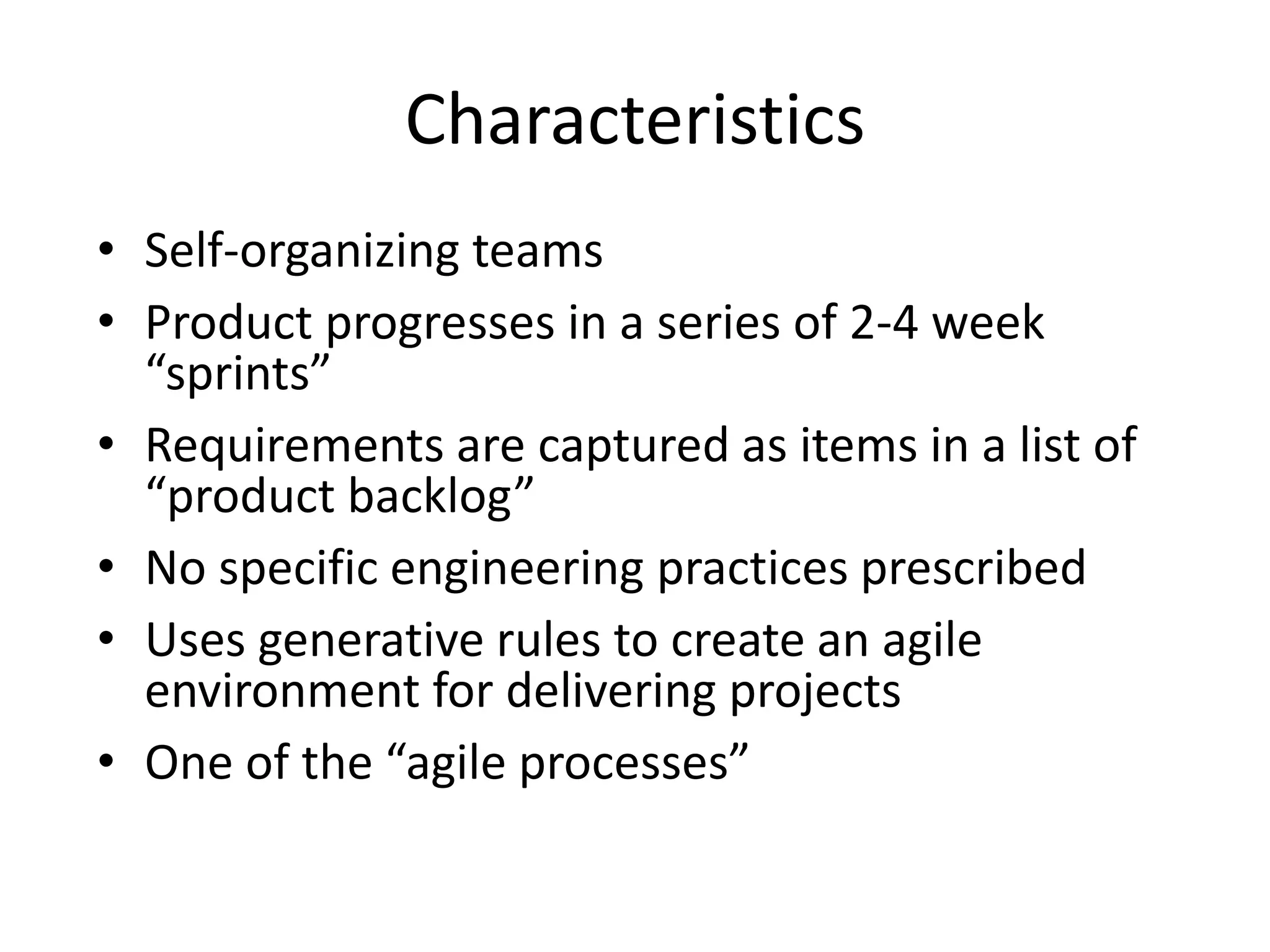 Characteristics

• Self-organizing teams
• Product progresses in a series of 2-4 week “sprints”
• Requirements are captured as items in a list of “product backlog”
• No specific engineering practices prescribed
• Uses generative rules to create an agile environment for delivering projects
• One of the “agile processes”